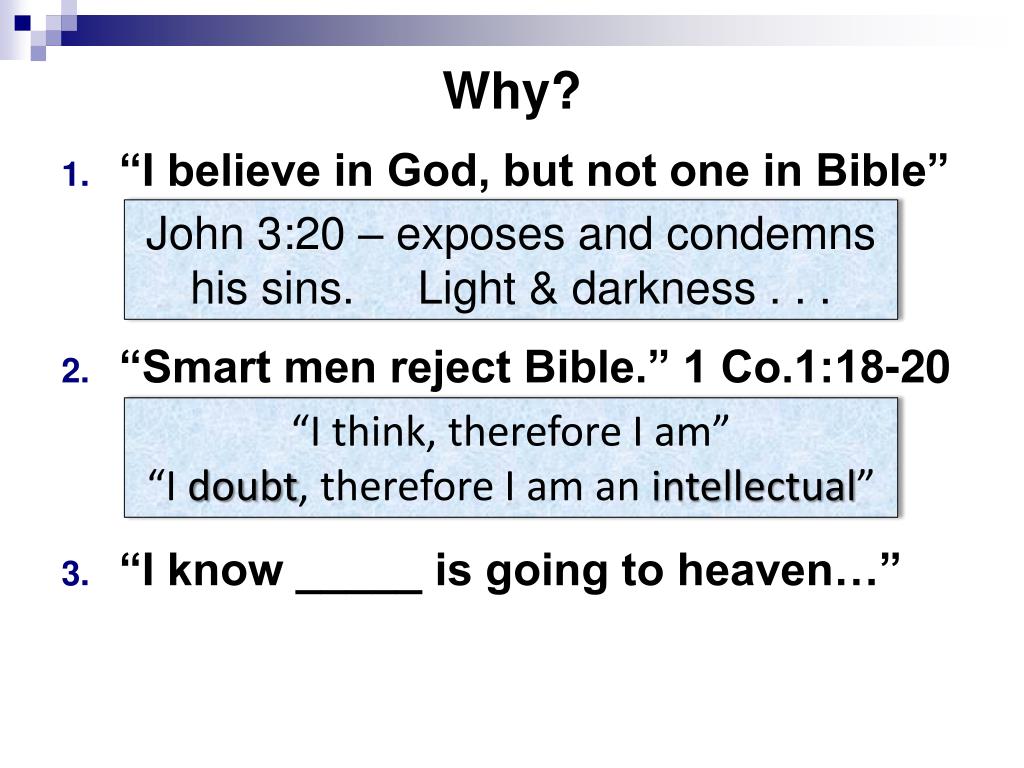 Why?

1. “I believe in God, but not one in Bible”

John 3:20 – exposes and condemns his sins. Light & darkness . . .

2. “Smart men reject Bible.” 1 Co.1:18-20

“I think, therefore I am”
“I doubt, therefore I am an intellectual”

3. “I know _____ is going to heaven…”